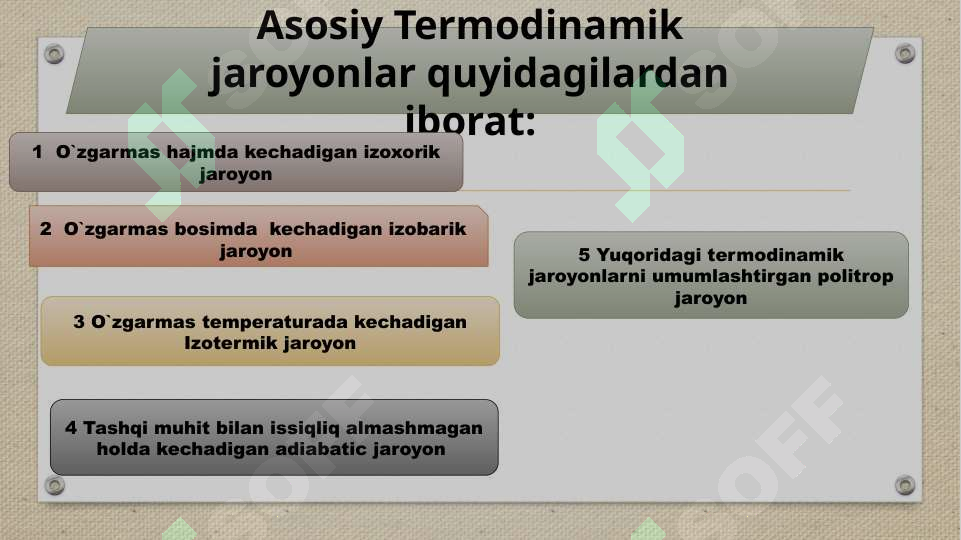 Asosiy Termodinamik jaroyonlar quyidagilardan iborat:

1 O`zgarmas hajmda kechadigan izoxorik jaroyon

2 O`zgarmas bosimda kechadigan izobarik jaroyon

3 O`zgarmas temperaturada kechadigan Izotermik jaroyon

4 Tashqi muhit bilan issiqliq almashmagan holda kechadigan adiabatic jaroyon

5 Yuqoridagi termodinamik jaroyonlarni umumlashtirgan politrop jaroyon